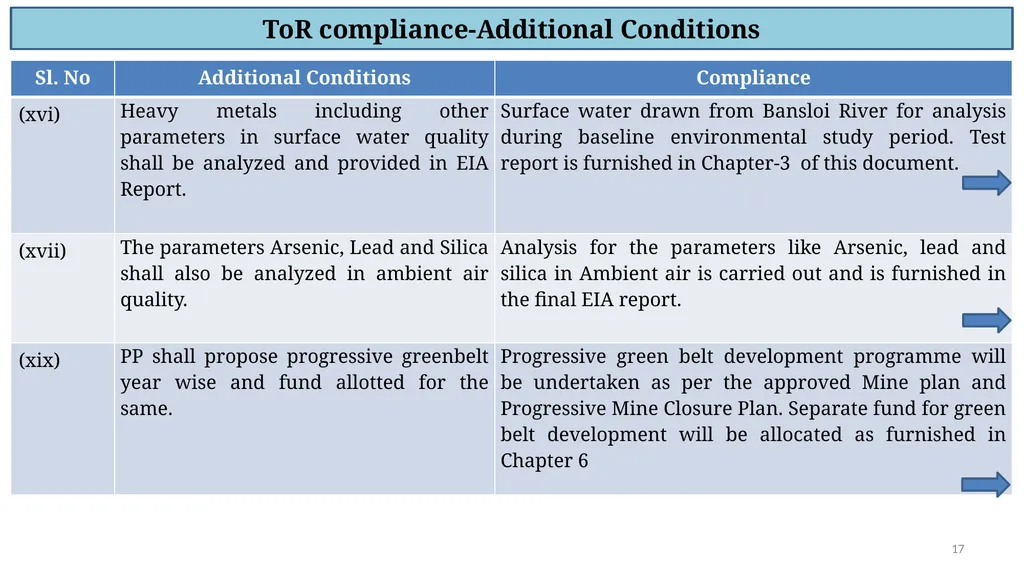 ToR compliance-Additional Conditions

| Sl. No | Additional Conditions | Compliance |
|---|---|---|
| (xvi) | Heavy metals including other parameters in surface water quality shall be analyzed and provided in EIA Report. | Surface water drawn from Bansloi River for analysis during baseline environmental study period. Test report is furnished in Chapter-3 of this document. |
| (xvii) | The parameters Arsenic, Lead and Silica shall also be analyzed in ambient air quality. | Analysis for the parameters like Arsenic, lead and silica in Ambient air is carried out and is furnished in the final EIA report. |
| (xix) | PP shall propose progressive greenbelt year wise and fund allotted for the same. | Progressive green belt development programme will be undertaken as per the approved Mine plan and Progressive Mine Closure Plan. Separate fund for green belt development will be allocated as furnished in Chapter 6 |

17